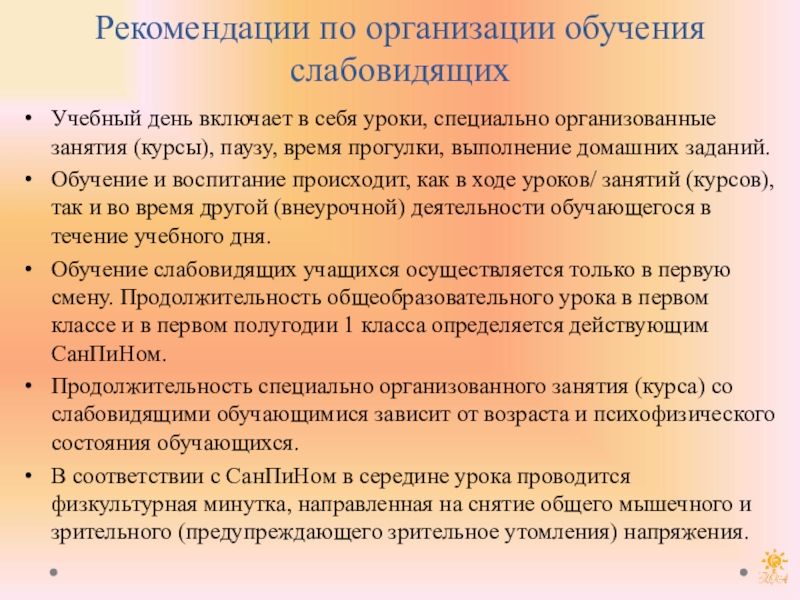 Рекомендации по организации обучения слабовидящих

• Учебный день включает в себя уроки, специально организованные занятия (курсы), паузу, время прогулки, выполнение домашних заданий.
• Обучение и воспитание происходит, как в ходе уроков/ занятий (курсов), так и во время другой (внеурочной) деятельности обучающегося в течение учебного дня.
• Обучение слабовидящих учащихся осуществляется только в первую смену. Продолжительность общеобразовательного урока в первом классе и в первом полугодии 1 класса определяется действующим СанПиНом.
• Продолжительность специально организованного занятия (курса) со слабовидящими обучающимися зависит от возраста и психофизического состояния обучающихся.
• В соответствии с СанПиНом в середине урока проводится физкультурная минутка, направленная на снятие общего мышечного и зрительного (предупреждающего зрительное утомления) напряжения.